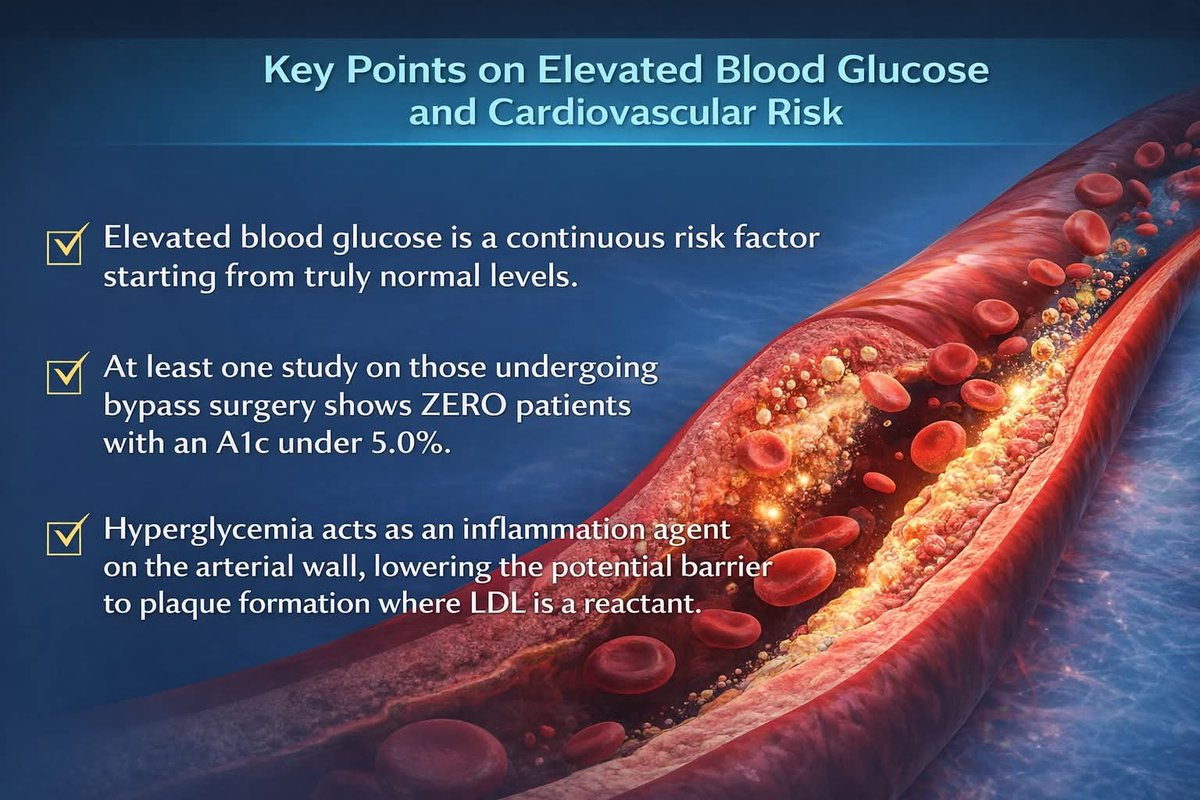 Key Points on Elevated Blood Glucose and Cardiovascular Risk

Elevated blood glucose is a continuous risk factor starting from truly normal levels.

At least one study on those undergoing bypass surgery shows ZERO patients with an A1c under 5.0%.

Hyperglycemia acts as an inflammation agent on the arterial wall, lowering the potential barrier to plaque formation where LDL is a reactant.